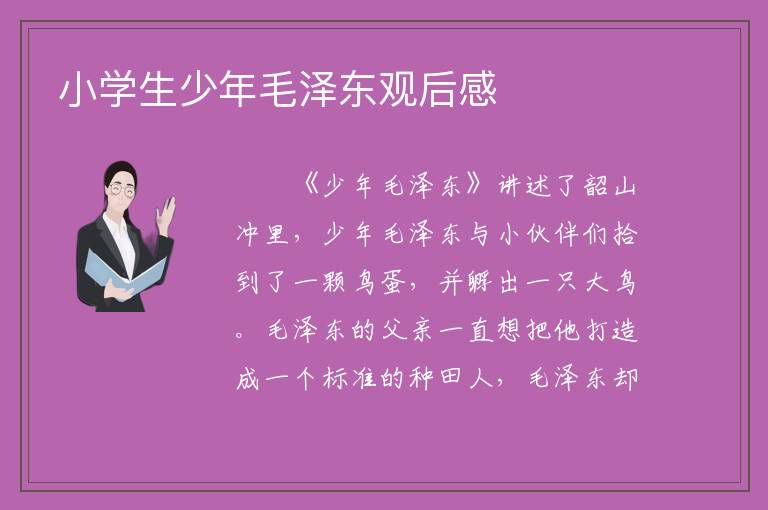 小学生少年毛泽东观后感

《少年毛泽东》讲述了韶山冲里，少年毛泽东与小伙伴们拾到了一颗鸟蛋，并孵出一只大鸟。毛泽东的父亲一直想把他打造成一个标准的种田人，毛泽东却